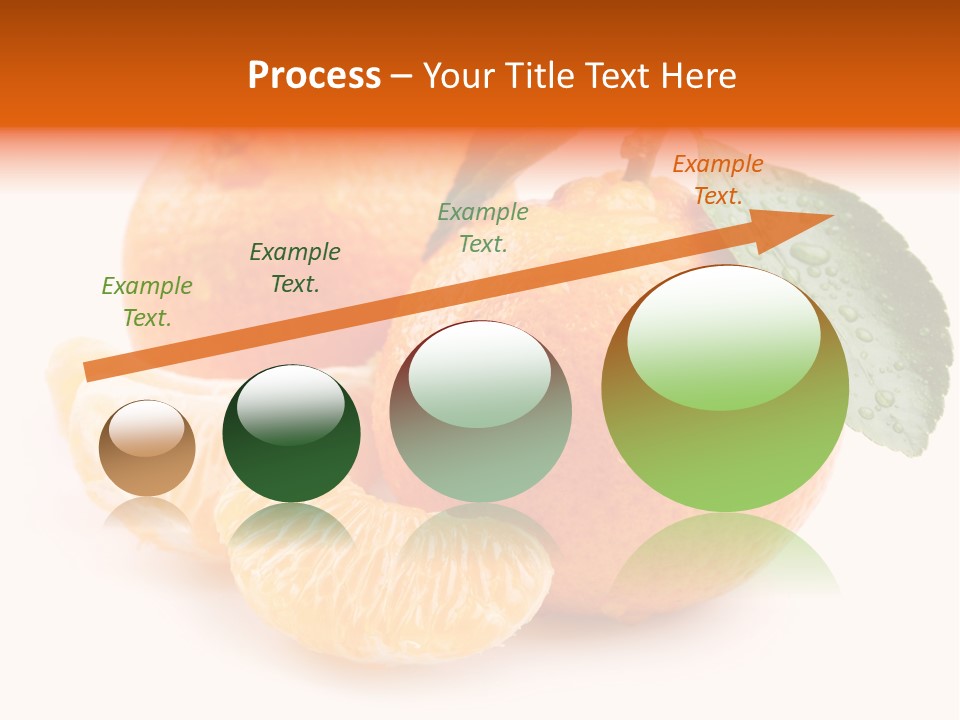 Process – Your Title Text Here

Example Text.

Example Text.

Example Text.

Example Text.